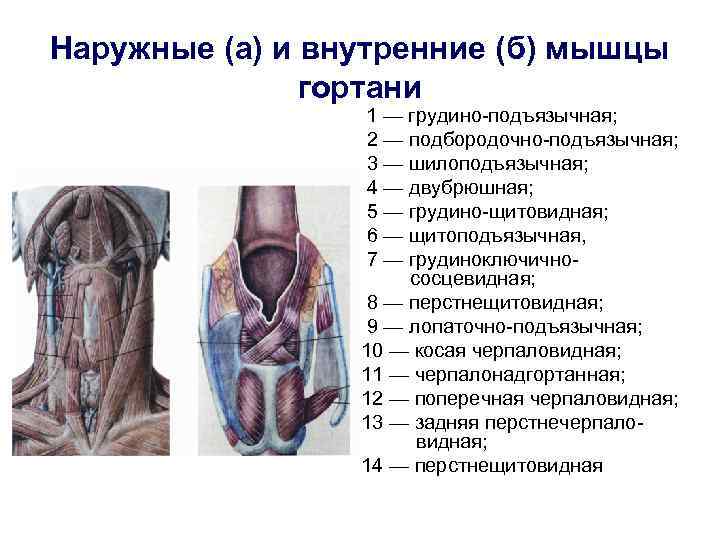 Наружные (а) и внутренние (б) мышцы гортани

1 — грудино-подъязычная;
2 — подбородочно-подъязычная;
3 — шилоподъязычная;
4 — двубрюшная;
5 — грудино-щитовидная;
6 — щитоподъязычная,
7 — грудиноключично-сосцевидная;
8 — перстнещитовидная;
9 — лопаточно-подъязычная;
10 — косая черпаловидная;
11 — черпалонадгортанная;
12 — поперечная черпаловидная;
13 — задняя перстнечерпаловидная;
14 — перстнещитовидная